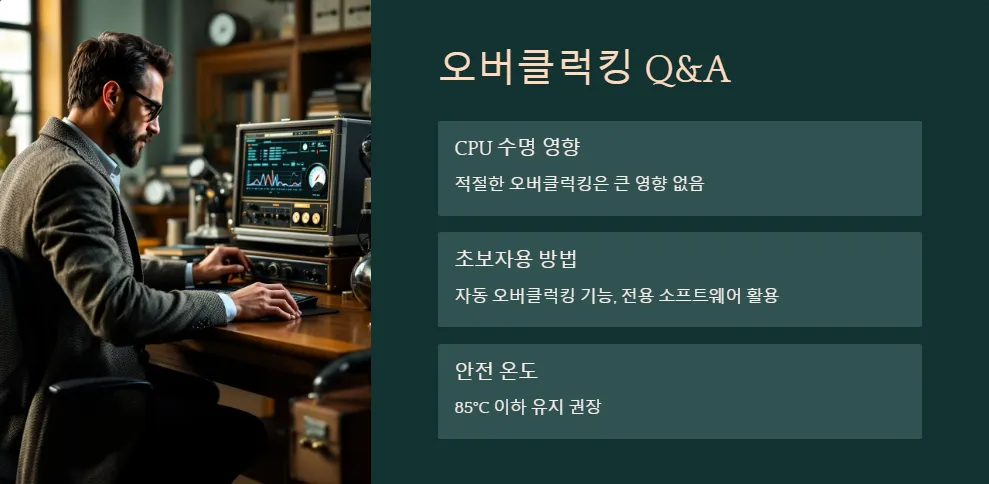 오버클럭킹 Q&A

CPU 수명 영향

적절한 오버클럭킹은 큰 영향 없음

초보자용 방법

자동 오버클럭킹 기능, 전용 소프트웨어 활용

안전 온도

85°C 이하 유지 권장